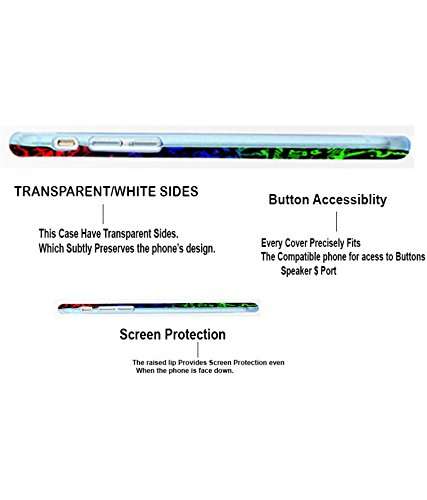 TRANSPARENT/WHITE SIDES

This Case Have Transparent Sides. Which Subtly Preserves the phone's design.

Button Accessiblity

Every Cover Precisely Fits The Compatible phone for acess to Buttons Speaker $ Port

Screen Protection

The raised lip Provides Screen Protection even When the phone is face down.